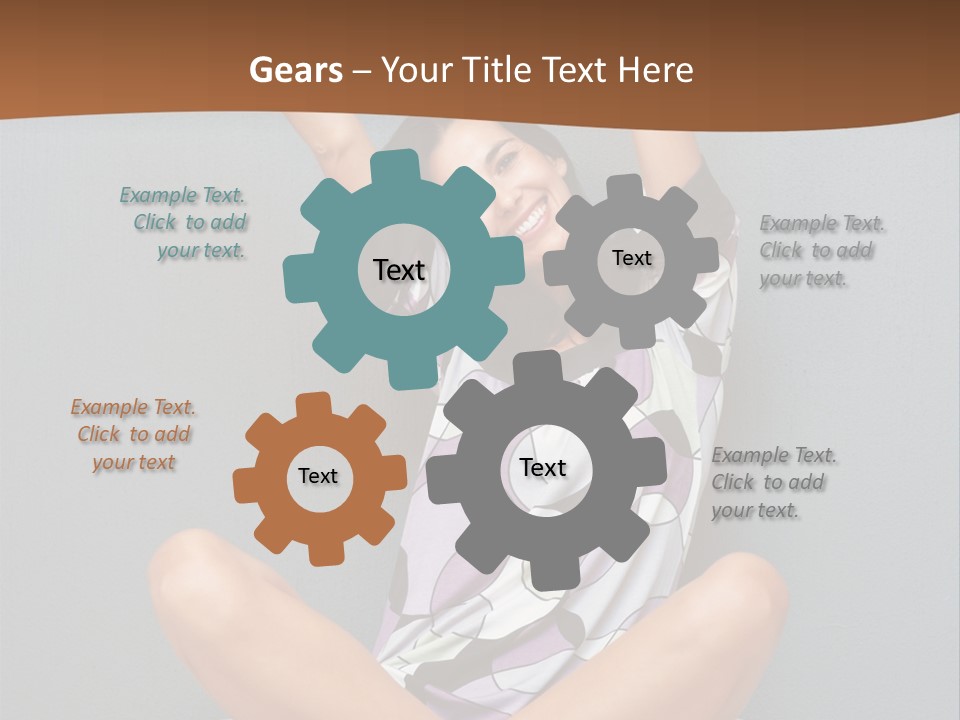 Gears – Your Title Text Here

Example Text. Click to add your text.

Text

Text

Example Text. Click to add your text.

Example Text. Click to add your text

Text

Text

Example Text. Click to add your text.